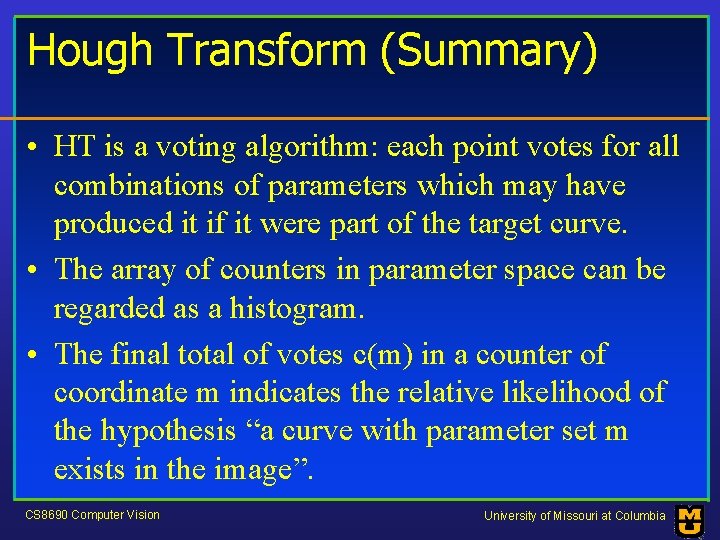 Hough Transform (Summary)

• HT is a voting algorithm: each point votes for all combinations of parameters which may have produced it if it were part of the target curve.

• The array of counters in parameter space can be regarded as a histogram.

• The final total of votes c(m) in a counter of coordinate m indicates the relative likelihood of the hypothesis “a curve with parameter set m exists in the image”.

CS8690 Computer Vision

University of Missouri at Columbia

MU